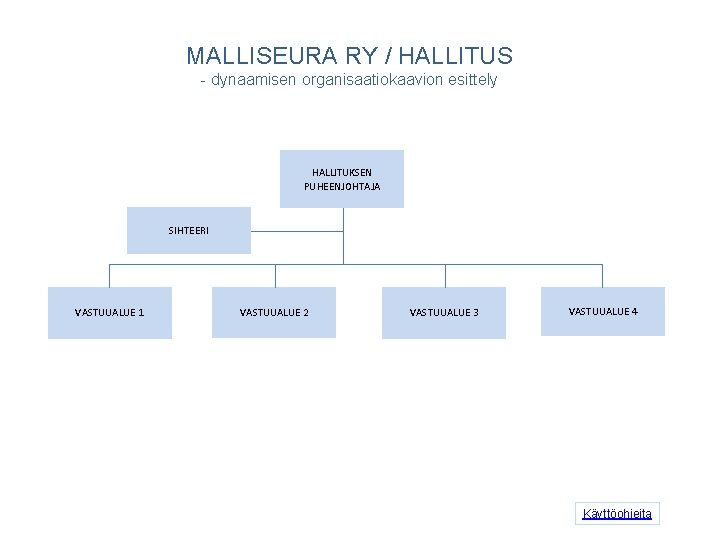 MALLISEURA RY / HALLITUS
- dynaamisen organisaatiokaavion esittely

HALLITUKSEN PUHEENJOHTAJA

SIHTEERI

VASTUUALUE 1

VASTUUALUE 2

VASTUUALUE 3

VASTUUALUE 4

Käyttöohjeita